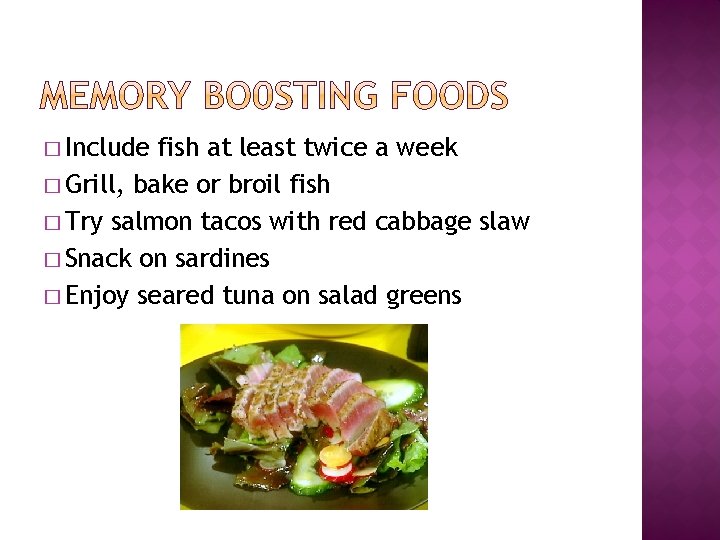 MEMORY BOOSTING FOODS

□ Include fish at least twice a week
□ Grill, bake or broil fish
□ Try salmon tacos with red cabbage slaw
□ Snack on sardines
□ Enjoy seared tuna on salad greens